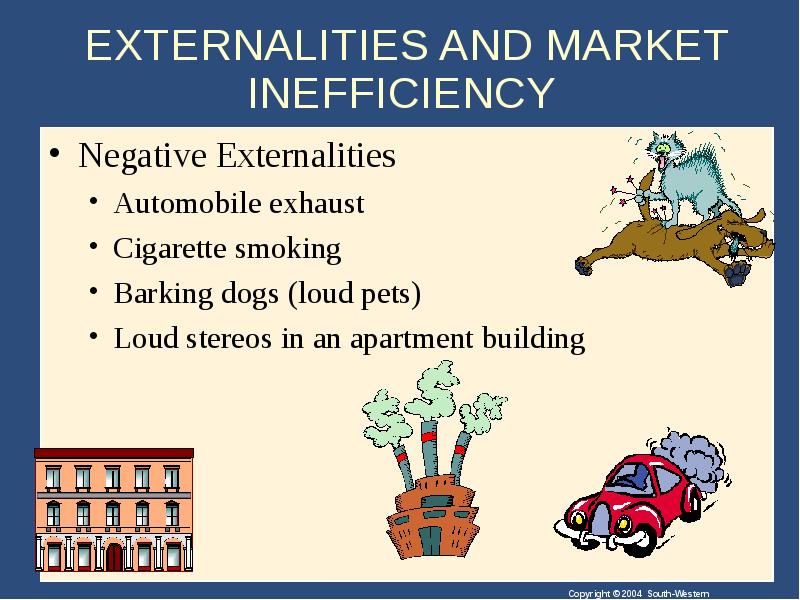 EXTERNALITIES AND MARKET INEFFICIENCY

• Negative Externalities
  • Automobile exhaust
  • Cigarette smoking
  • Barking dogs (loud pets)
  • Loud stereos in an apartment building

Copyright © 2004 South-Western